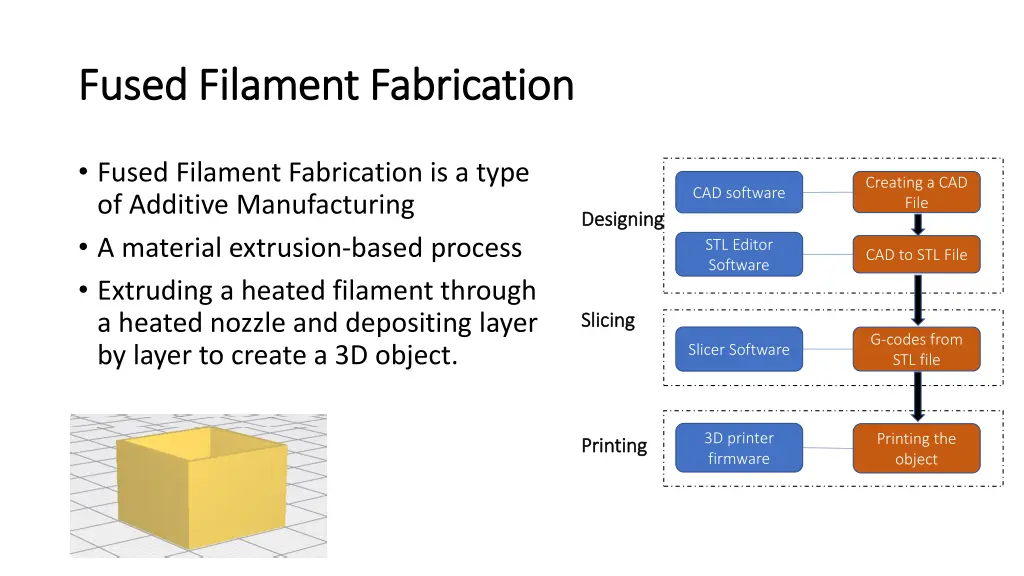 Fused Filament Fabrication

• Fused Filament Fabrication is a type of Additive Manufacturing
• A material extrusion-based process
• Extruding a heated filament through a heated nozzle and depositing layer by layer to create a 3D object.

Designing

CAD software

Creating a CAD File

STL Editor Software

CAD to STL File

Slicing

Slicer Software

G-codes from STL file

Printing

3D printer firmware

Printing the object